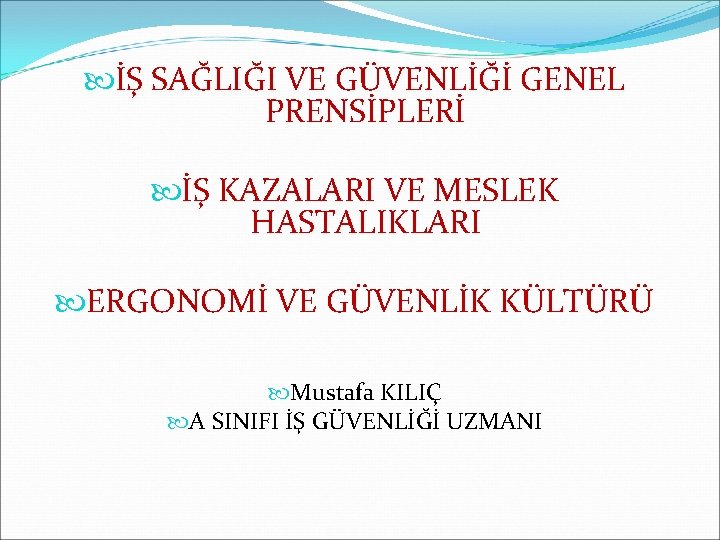 İŞ SAĞLIĞI VE GÜVENLİĞİ GENEL PRENSİPLERİ

İŞ KAZALARI VE MESLEK HASTALIKLARI

ERGONOMİ VE GÜVENLİK KÜLTÜRÜ

Mustafa KILIÇ
A SINIFI İŞ GÜVENLİĞİ UZMANI